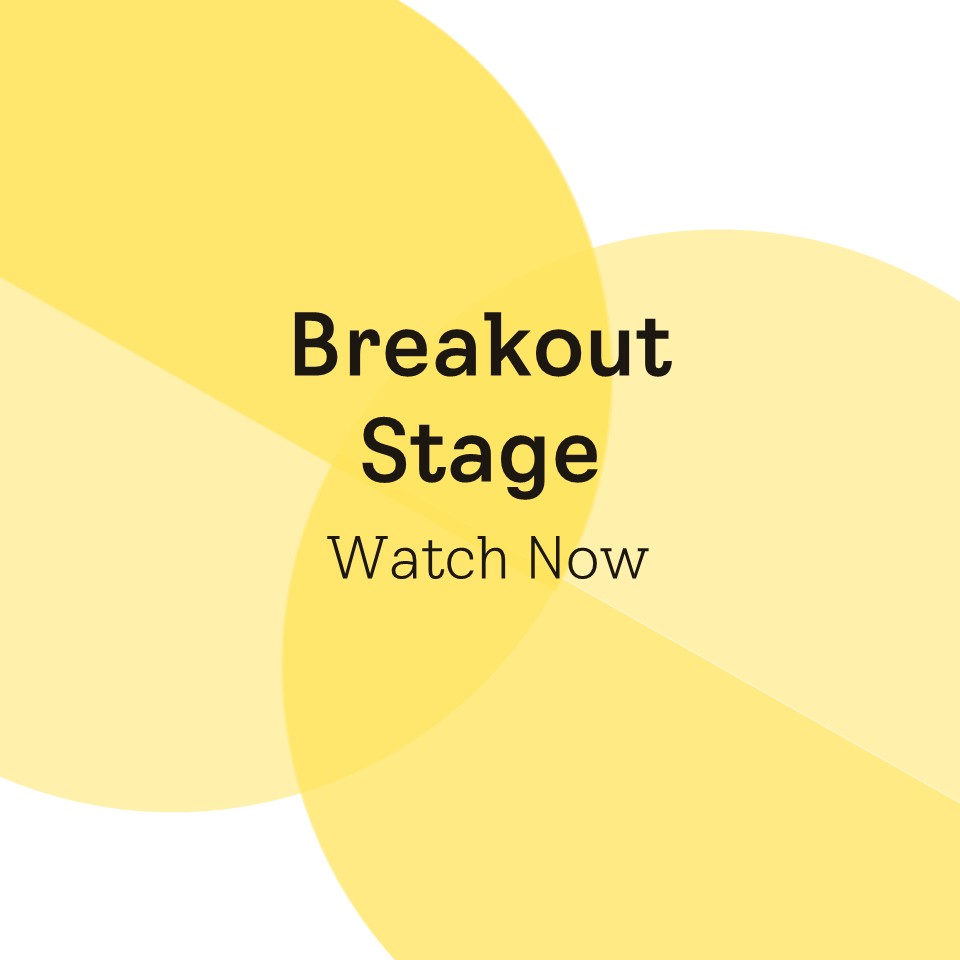 Breakout Stage

Watch Now